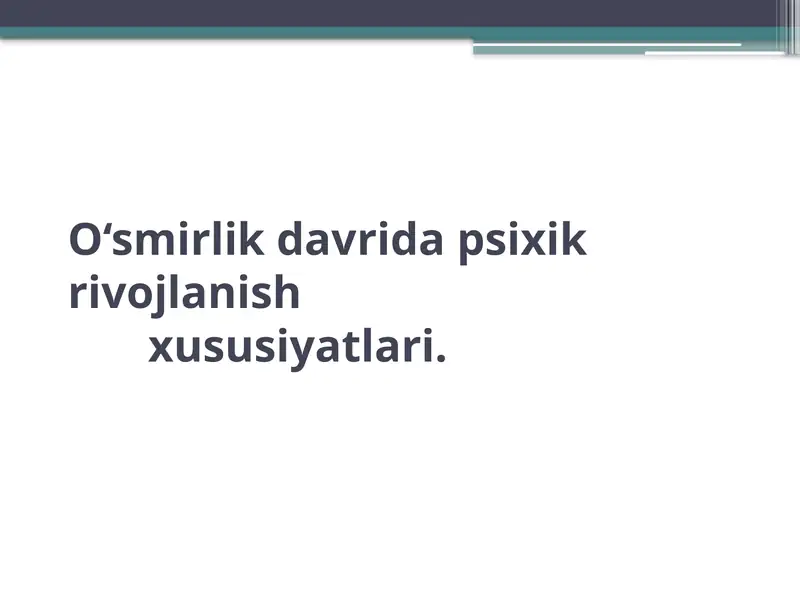 O‘smirlik davrida psixik rivojlanish xususiyatlari.